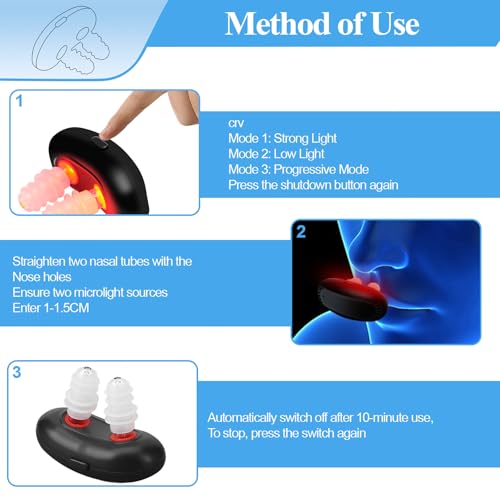 Method of Use

1

crv
Mode 1: Strong Light
Mode 2: Low Light
Mode 3: Progressive Mode
Press the shutdown button again

2

Straighten two nasal tubes with the Nose holes
Ensure two microlight sources
Enter 1-1.5CM

3

Automatically switch off after 10-minute use,
To stop, press the switch again